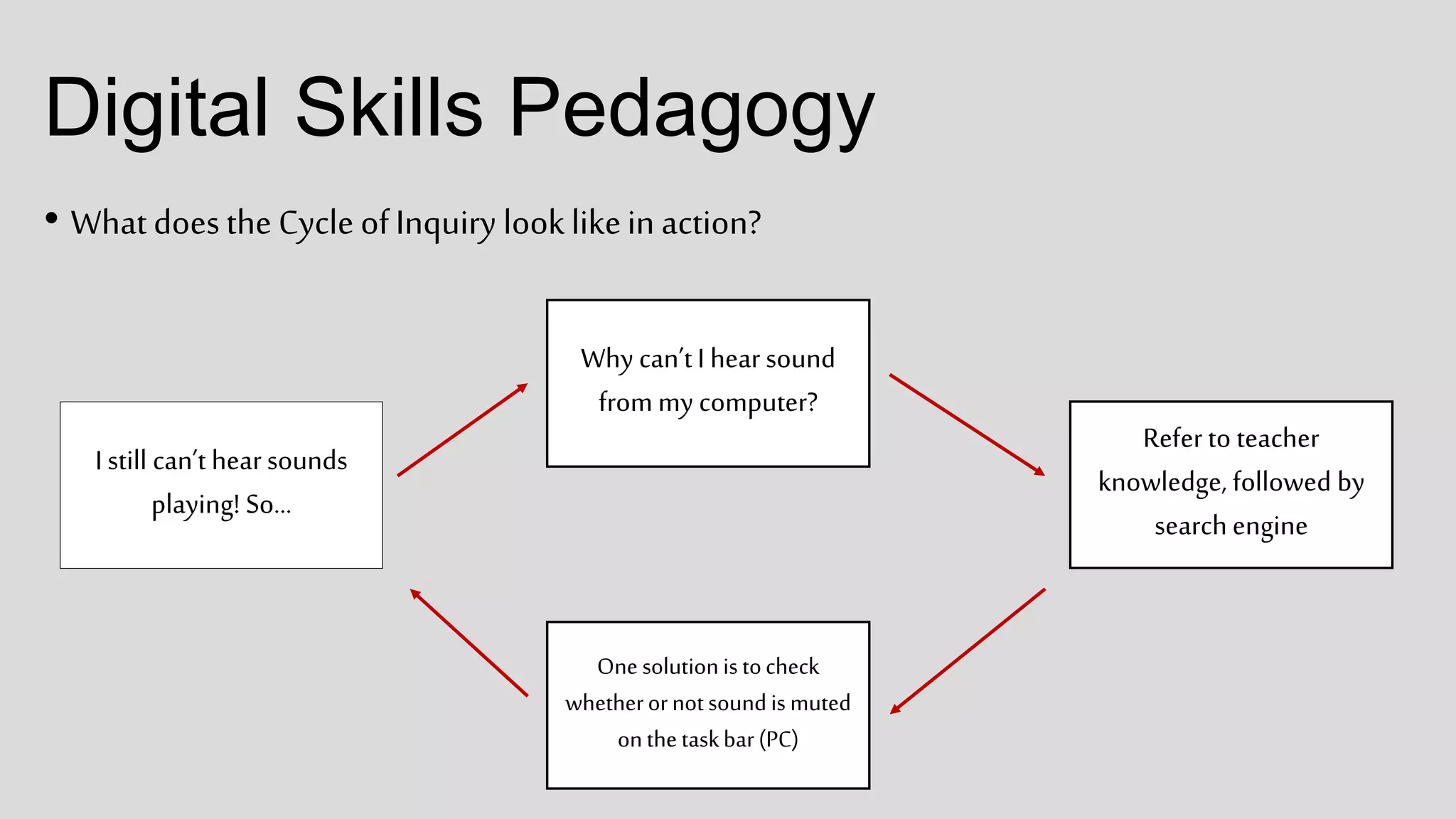 Digital Skills Pedagogy

• What does the Cycle of Inquiry look like in action?

Why can't I hear sound from my computer?

Refer to teacher knowledge, followed by search engine

One solution is to check whether or not sound is muted on the task bar (PC)

I still can't hear sounds playing! So...